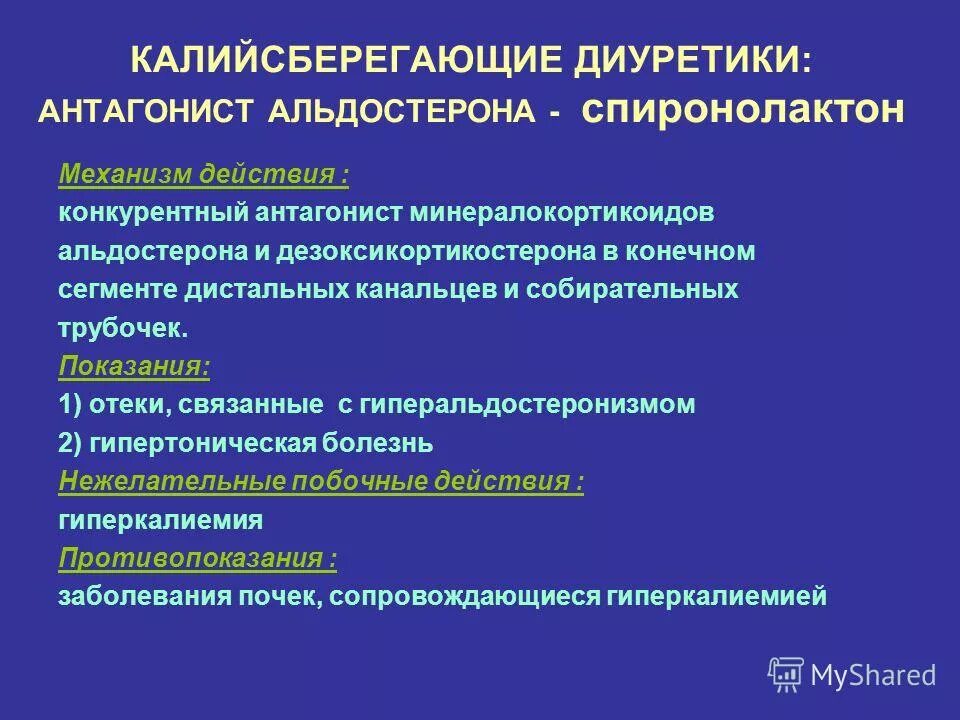 КАЛИЙСБЕРЕГАЮЩИЕ ДИУРЕТИКИ:
АНТАГОНИСТ АЛЬДОСТЕРОНА - спиронолактон

Механизм действия :
конкурентный антагонист минералокортикоидов альдостерона и дезоксикортикостерона в конечном сегменте дистальных канальцев и собирательных трубочек.
Показания:
1) отеки, связанные с гиперальдостеронизмом
2) гипертоническая болезнь
Нежелательные побочные действия :
гиперкалиемия
Противопоказания :
заболевания почек, сопровождающиеся гиперкалиемией

MyShared